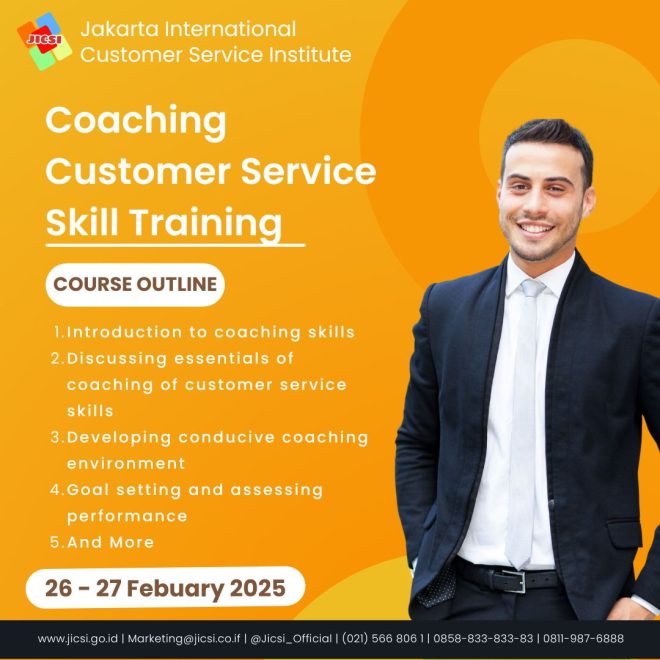 JICSI

Jakarta International Customer Service Institute

Coaching Customer Service Skill Training

COURSE OUTLINE

1. Introduction to coaching skills
2. Discussing essentials of coaching of customer service skills
3. Developing conducive coaching environment
4. Goal setting and assessing performance
5. And More

26 - 27 Febuary 2025

www.jicsi.go.id | Marketing@jicsi.co.if | @Jicsi_Official | (021) 566 806 1 | 0858-833-833-83 | 0811-987-6888